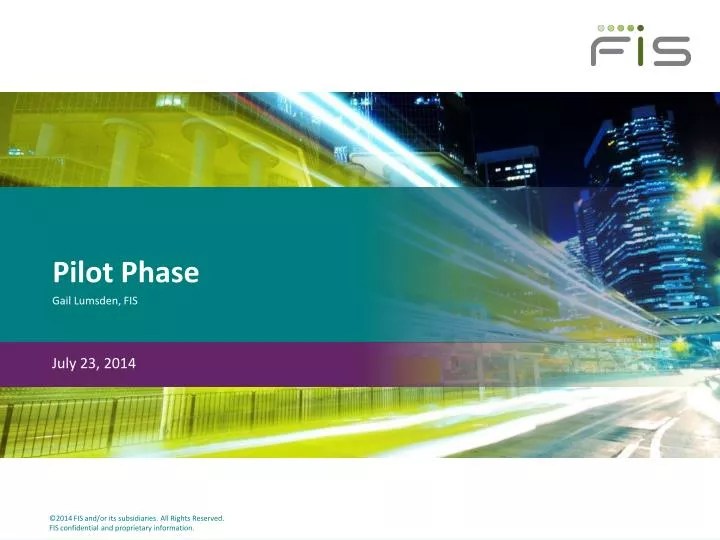 FIS

Pilot Phase

Gail Lumsden, FIS

July 23, 2014

©2014 FIS and/or its subsidiaries. All Rights Reserved.
FIS confidential and proprietary information.